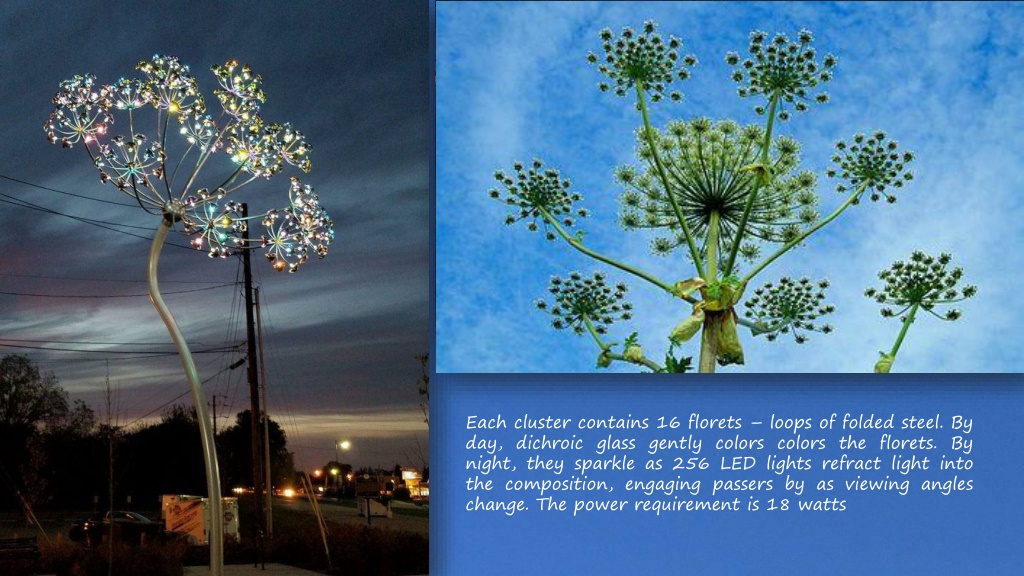 Each cluster contains 16 florets – loops of folded steel. By day, dichroic glass gently colors colors the florets. By night, they sparkle as 256 LED lights refract light into the composition, engaging passers by as viewing angles change. The power requirement is 18 watts